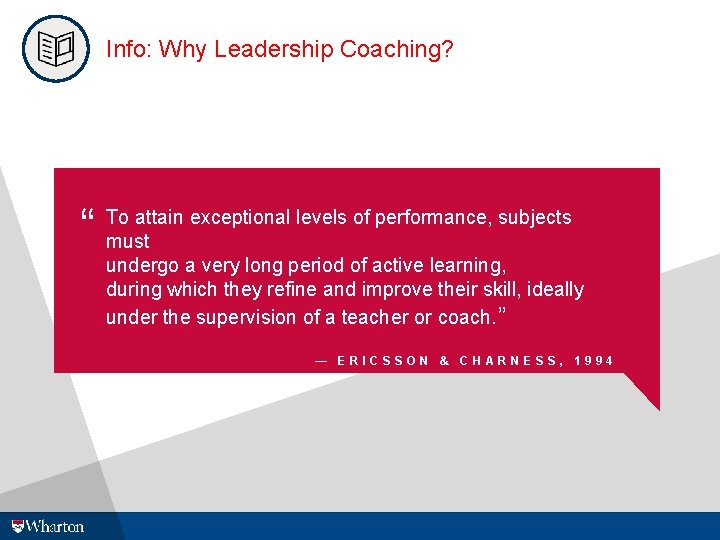 Info: Why Leadership Coaching?

“ To attain exceptional levels of performance, subjects must
undergo a very long period of active learning,
during which they refine and improve their skill, ideally
under the supervision of a teacher or coach.”

— ERICSSON & CHARNESS, 1994

Wharton